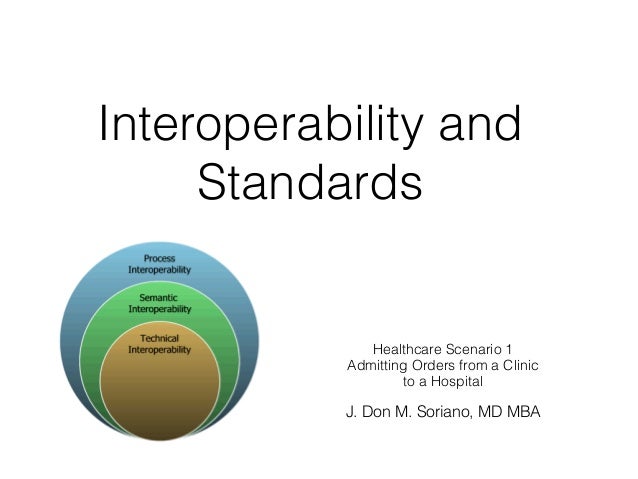 Interoperability and Standards

Process Interoperability

Semantic Interoperability

Technical Interoperability

Healthcare Scenario 1
Admitting Orders from a Clinic to a Hospital

J. Don M. Soriano, MD MBA